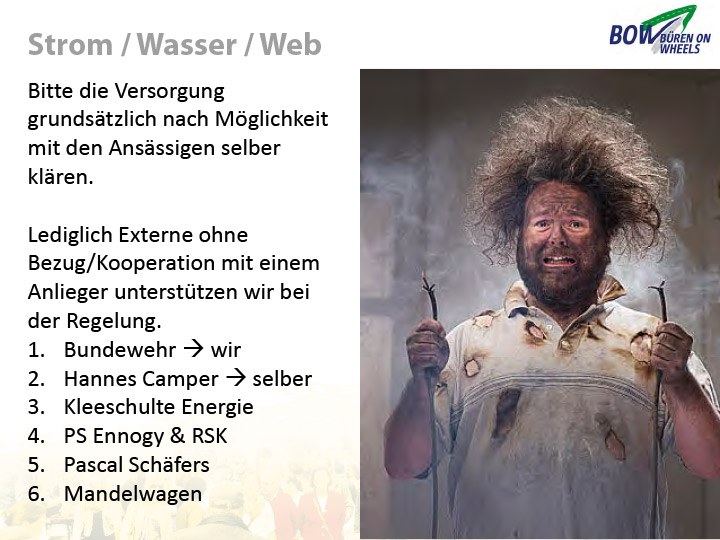 Strom / Wasser / Web

BOW BÜREN ON WHEELS

Bitte die Versorgung grundsätzlich nach Möglichkeit mit den Ansässigen selber klären.

Lediglich Externe ohne Bezug/Kooperation mit einem Anlieger unterstützen wir bei der Regelung.
1. Bundewehr → wir
2. Hannes Camper → selber
3. Kleeschulte Energie
4. PS Ennogy & RSK
5. Pascal Schäfers
6. Mandelwagen